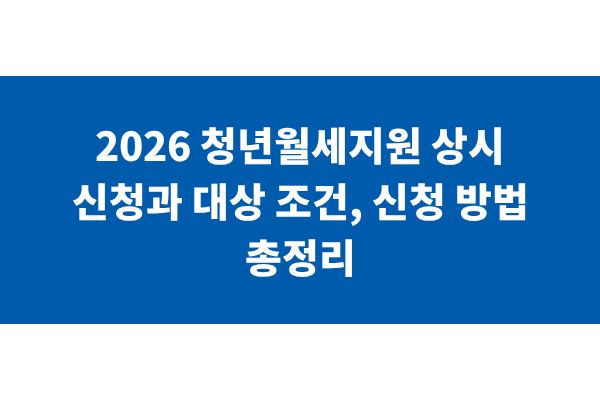 2026 청년월세지원 상시 신청과 대상 조건, 신청 방법 총정리